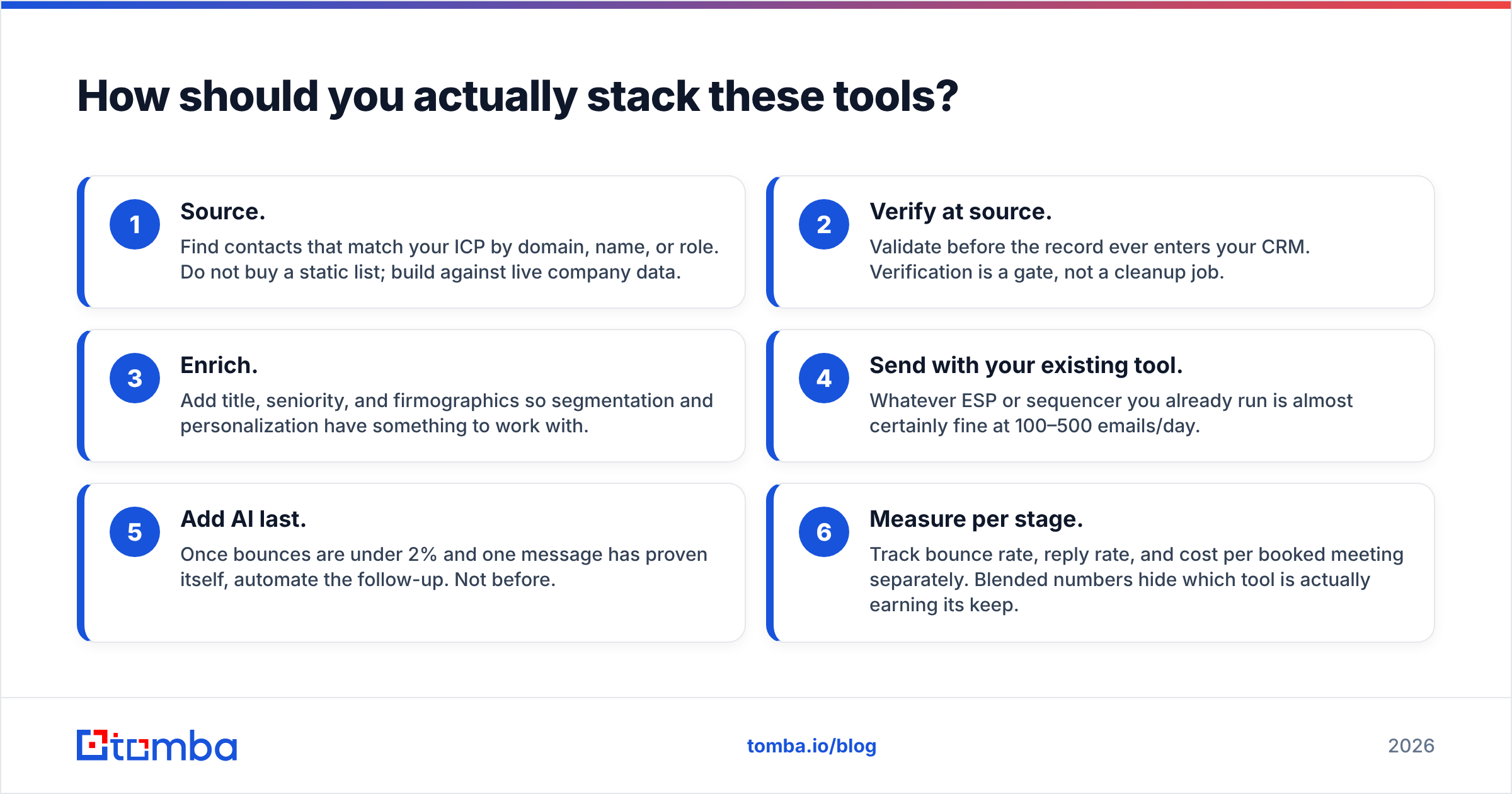 How should you actually stack these tools?

1 Source.
Find contacts that match your ICP by domain, name, or role. Do not buy a static list; build against live company data.

2 Verify at source.
Validate before the record ever enters your CRM. Verification is a gate, not a cleanup job.

3 Enrich.
Add title, seniority, and firmographics so segmentation and personalization have something to work with.

4 Send with your existing tool.
Whatever ESP or sequencer you already run is almost certainly fine at 100–500 emails/day.

5 Add AI last.
Once bounces are under 2% and one message has proven itself, automate the follow-up. Not before.

6 Measure per stage.
Track bounce rate, reply rate, and cost per booked meeting separately. Blended numbers hide which tool is actually earning its keep.

tomba

tomba.io/blog

2026